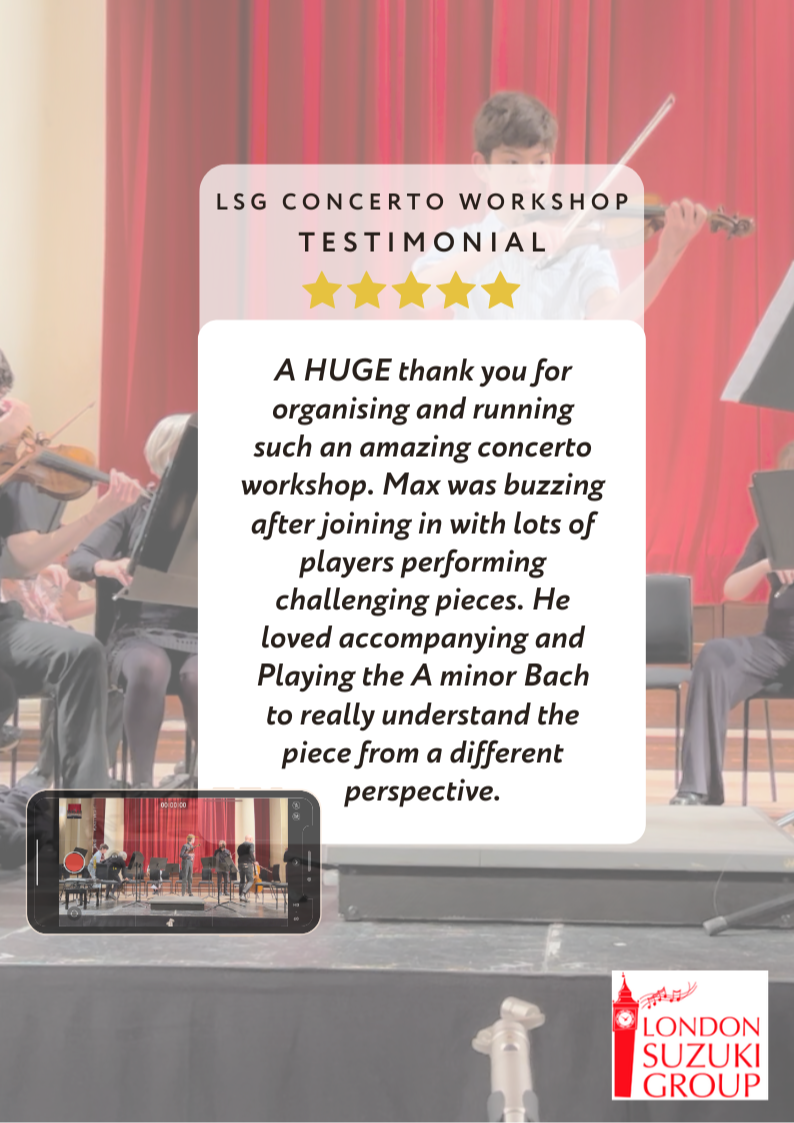 LSG CONCERTO WORKSHOP
TESTIMONIAL

A HUGE thank you for organising and running such an amazing concerto workshop. Max was buzzing after joining in with lots of players performing challenging pieces. He loved accompanying and Playing the A minor Bach to really understand the piece from a different perspective.

00:00:00

LONDON SUZUKI GROUP